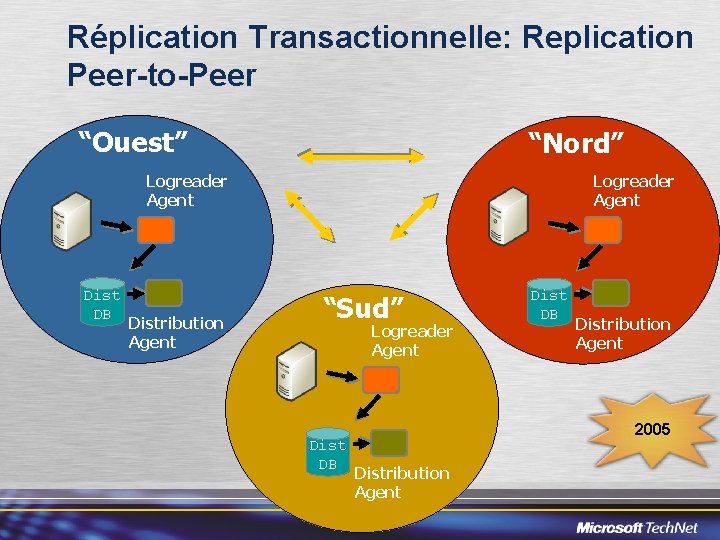 Réplication Transactionnelle: Replication Peer-to-Peer

“Ouest”

Logreader Agent

Dist DB

Distribution Agent

“Nord”

Logreader Agent

Dist DB

Distribution Agent

“Sud”

Logreader Agent

Dist DB

Distribution Agent

2005

Microsoft TechNet